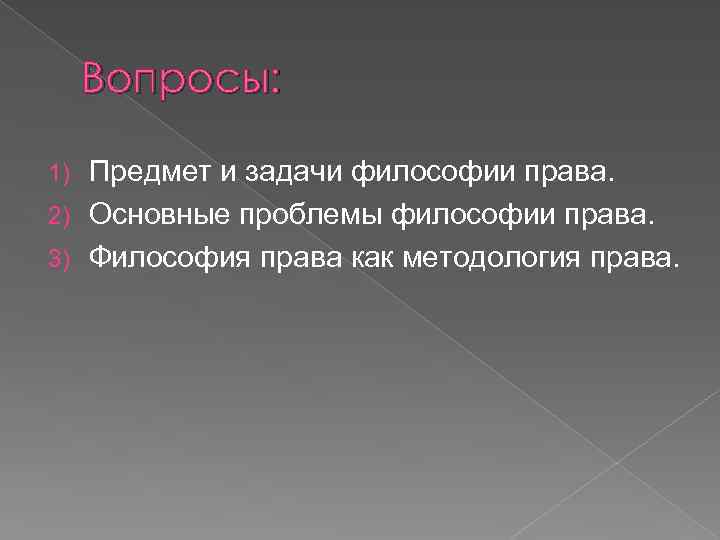 Вопросы:

1) Предмет и задачи философии права.
2) Основные проблемы философии права.
3) Философия права как методология права.